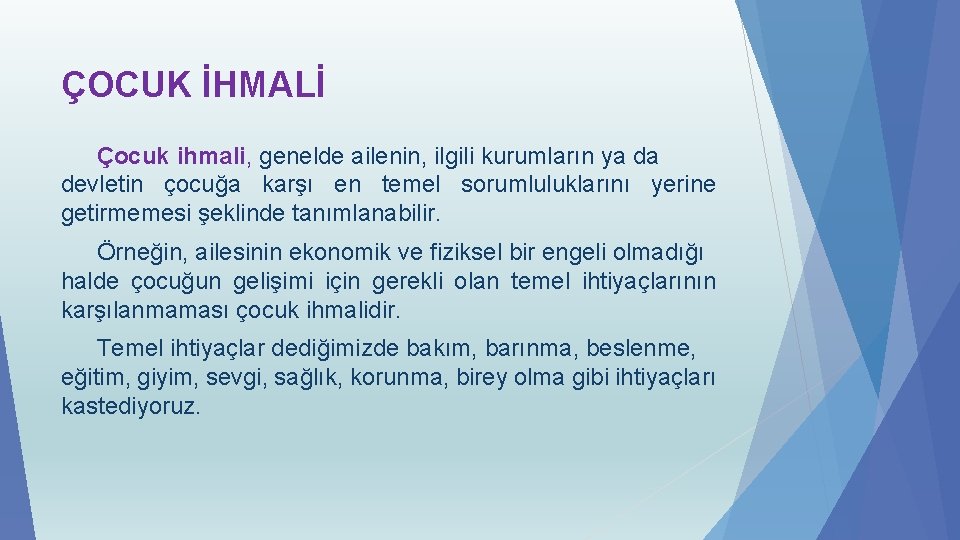 ÇOCUK İHMALİ

Çocuk ihmali, genelde ailenin, ilgili kurumların ya da devletin çocuğa karşı en temel sorumluluklarını yerine getirmemesi şeklinde tanımlanabilir.

Örneğin, ailesinin ekonomik ve fiziksel bir engeli olmadığı halde çocuğun gelişimi için gerekli olan temel ihtiyaçlarının karşılanmaması çocuk ihmalidir.

Temel ihtiyaçlar dediğimizde bakım, barınma, beslenme, eğitim, giyim, sevgi, sağlık, korunma, birey olma gibi ihtiyaçları kastediyoruz.